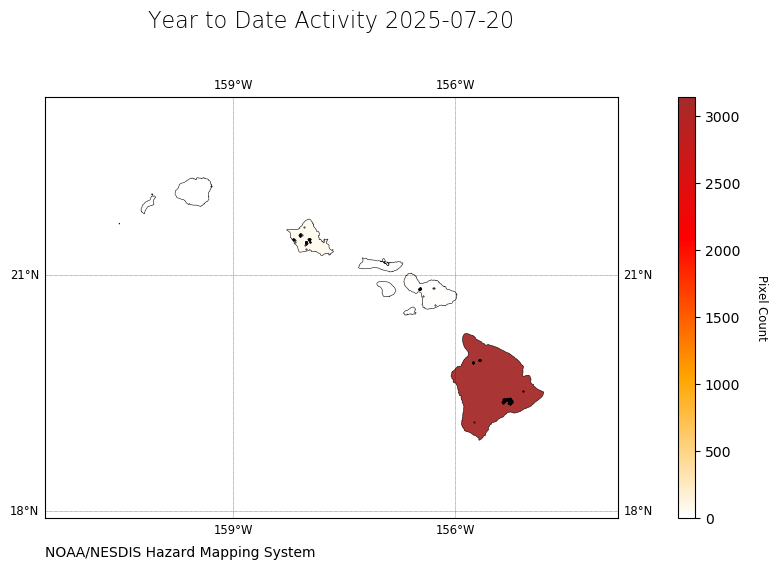 Year to Date Activity 2025-07-20

159°W
156°W

21°N
21°N
18°N
18°N

159°W
156°W

3000
2500
2000
1500
1000
500
0

Pixel Count

NOAA/NESDIS Hazard Mapping System